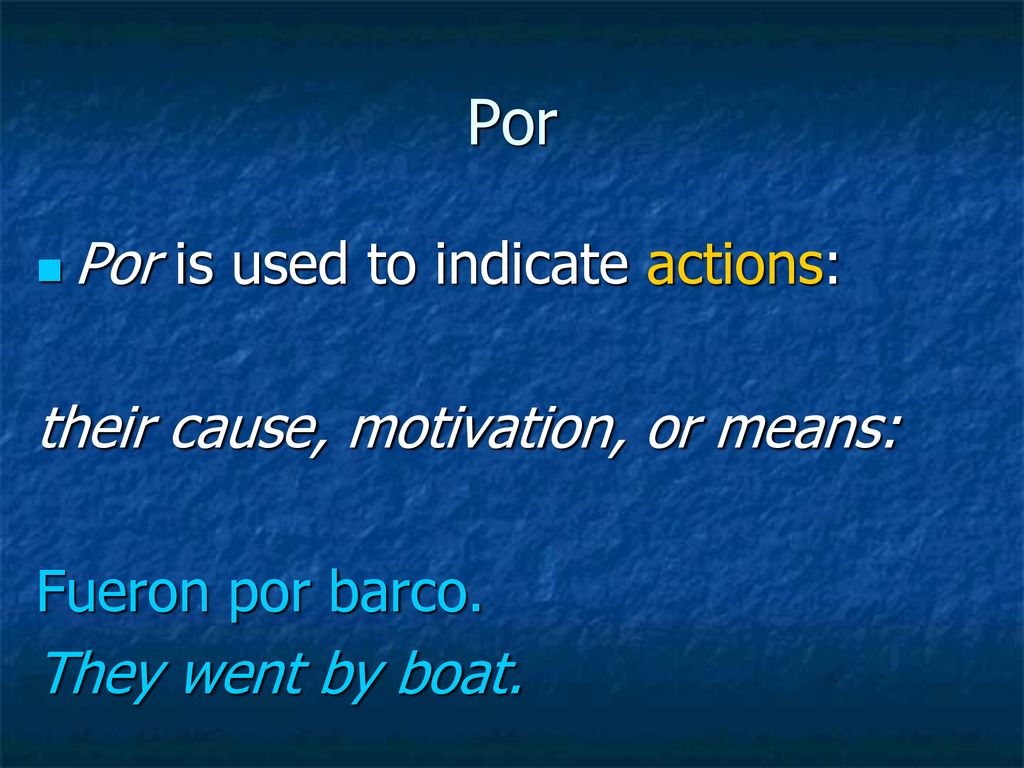 Por

Por is used to indicate actions:

their cause, motivation, or means:

Fueron por barco.
They went by boat.